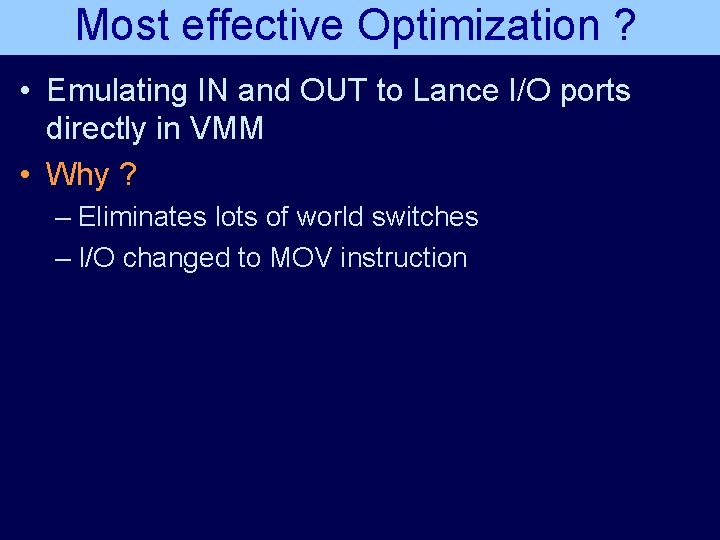 Most effective Optimization ?

• Emulating IN and OUT to Lance I/O ports directly in VMM

• Why ?

– Eliminates lots of world switches

– I/O changed to MOV instruction